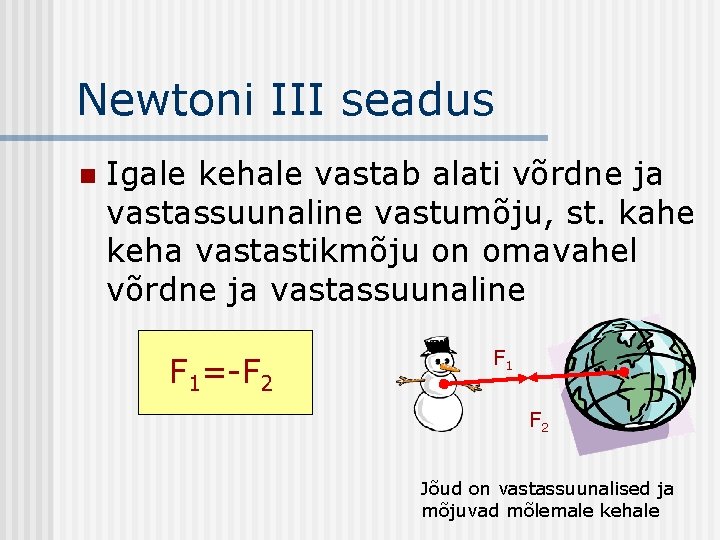 Newtoni III seadus

Igale kehale vastab alati võrdne ja vastassuunaline vastumõju, st. kahe keha vastastikmõju on omavahel võrdne ja vastassuunaline

$F_1=-F_2$

$F_1$

$F_2$

Jõud on vastassuunalised ja mõjuvad mõlemale kehale